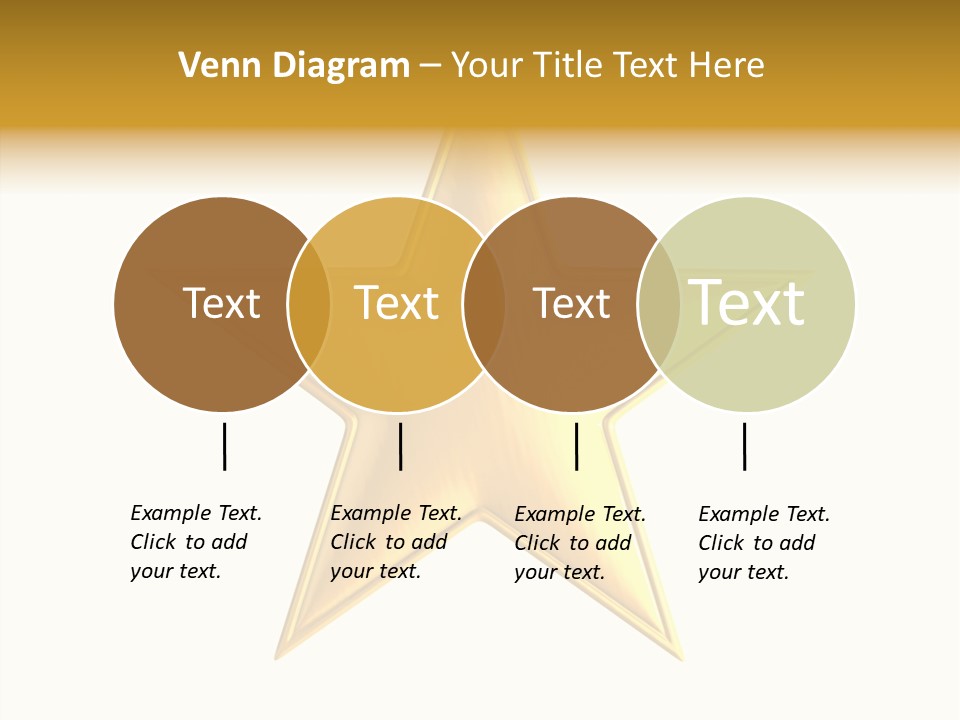 Venn Diagram – Your Title Text Here

Text

Text

Text

Text

Example Text. Click to add your text.

Example Text. Click to add your text.

Example Text. Click to add your text.

Example Text. Click to add your text.